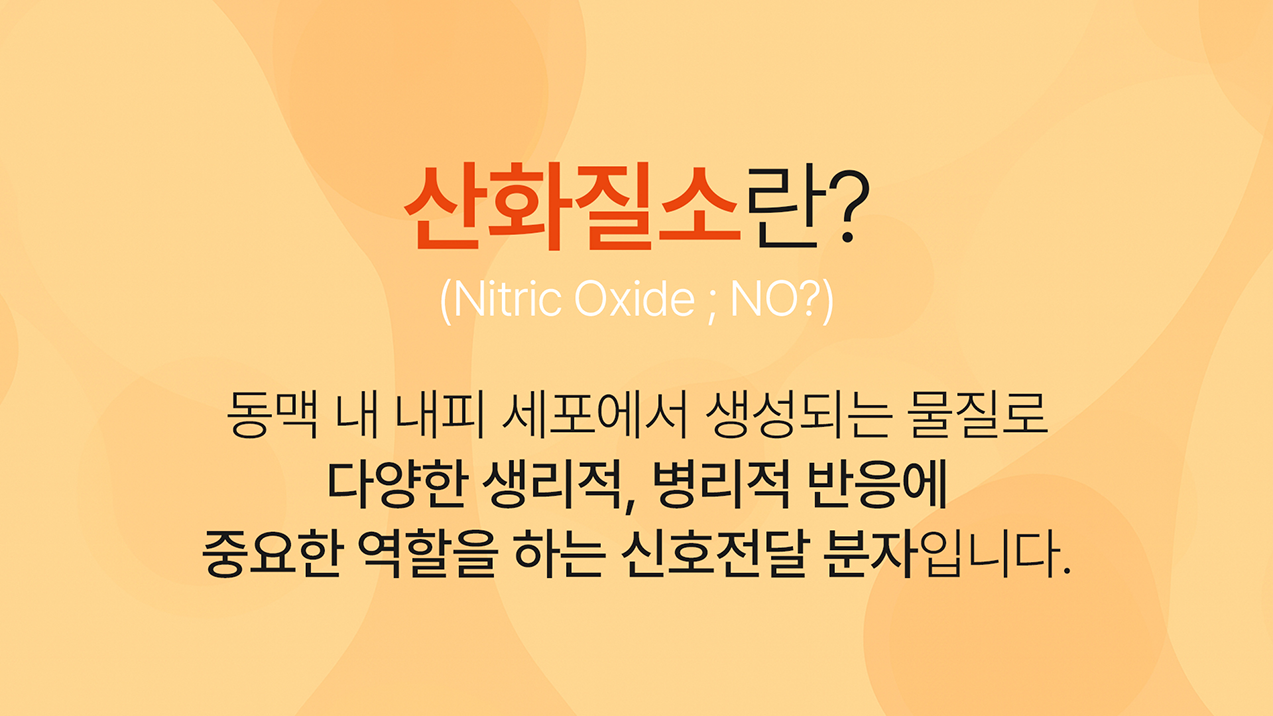 산화질소란?
(Nitric Oxide ; NO?)

동맥 내 내피 세포에서 생성되는 물질로
다양한 생리적, 병리적 반응에
중요한 역할을 하는 신호전달 분자입니다.